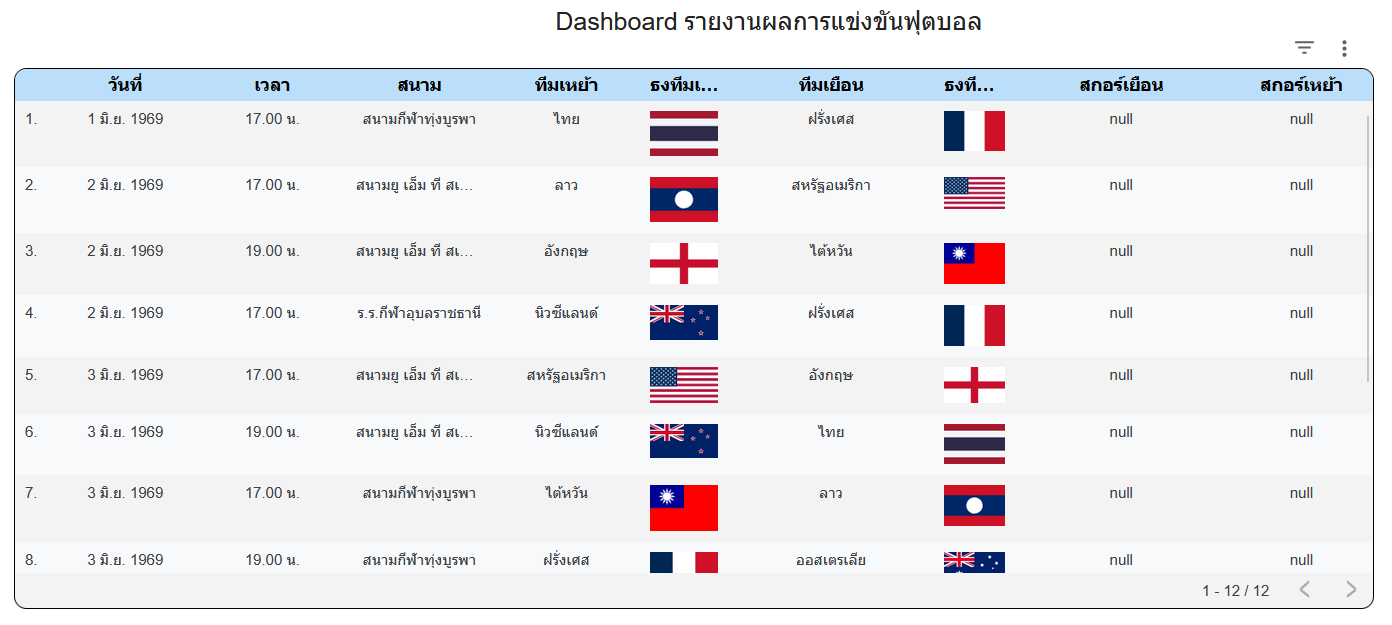 Dashboard รายงานผลการแข่งขันฟุตบอล

| | วันที่ | เวลา | สนาม | ทีมเหย้า | ธงทีมเ... | ทีมเยือน | ธงที... | สกอร์เยือน | สกอร์เหย้า |
|---|---|---|---|---|---|---|---|---|---|
| 1. | 1 มิ.ย. 1969 | 17.00 น. | สนามกีฬาทุ่งบูรพา | ไทย | | ฝรั่งเศส | | null | null |
| 2. | 2 มิ.ย. 1969 | 17.00 น. | สนามยู เอ็ม ที สเ... | ลาว | | สหรัฐอเมริกา | | null | null |
| 3. | 2 มิ.ย. 1969 | 19.00 น. | สนามยู เอ็ม ที สเ... | อังกฤษ | | ไต้หวัน | | null | null |
| 4. | 2 มิ.ย. 1969 | 17.00 น. | ร.ร.กีฬาอุบลราชธานี | นิวซีแลนด์ | | ฝรั่งเศส | | null | null |
| 5. | 3 มิ.ย. 1969 | 17.00 น. | สนามยู เอ็ม ที สเ... | สหรัฐอเมริกา | | อังกฤษ | | null | null |
| 6. | 3 มิ.ย. 1969 | 19.00 น. | สนามยู เอ็ม ที สเ... | นิวซีแลนด์ | | ไทย | | null | null |
| 7. | 3 มิ.ย. 1969 | 17.00 น. | สนามกีฬาทุ่งบูรพา | ไต้หวัน | | ลาว | | null | null |
| 8. | 3 มิ.ย. 1969 | 19.00 น. | สนามกีฬาทุ่งบูรพา | ฝรั่งเศส | | ออสเตรเลีย | | null | null |

1 - 12 / 12